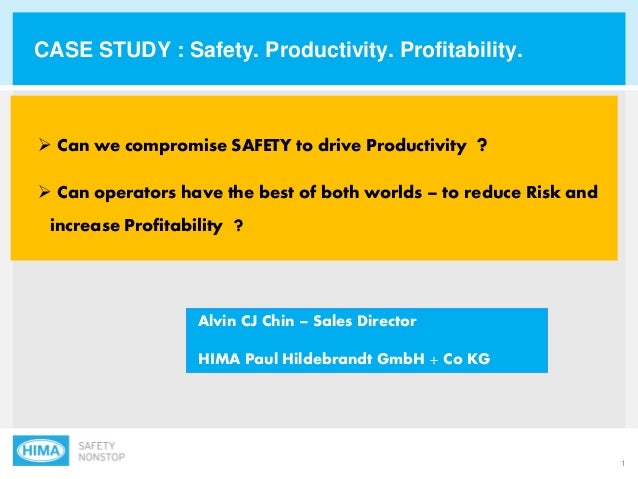 CASE STUDY : Safety. Productivity. Profitability.

➢ Can we compromise SAFETY to drive Productivity ?

➢ Can operators have the best of both worlds – to reduce Risk and increase Profitability ?

Alvin CJ Chin – Sales Director

HIMA Paul Hildebrandt GmbH + Co KG

HIMA

SAFETY
NONSTOP

1